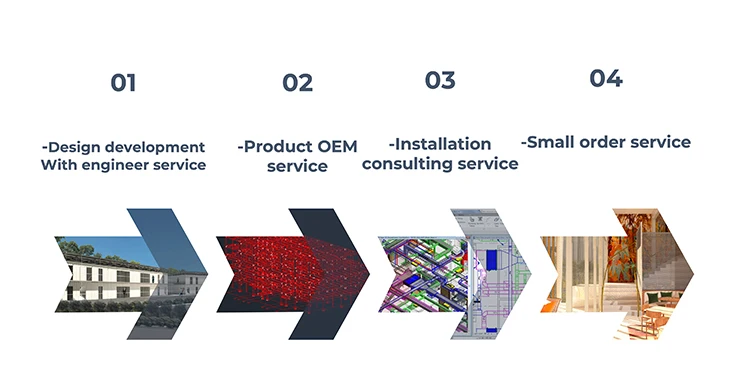 01

-Design development With engineer service

02

-Product OEM service

03

-Installation consulting service

04

-Small order service